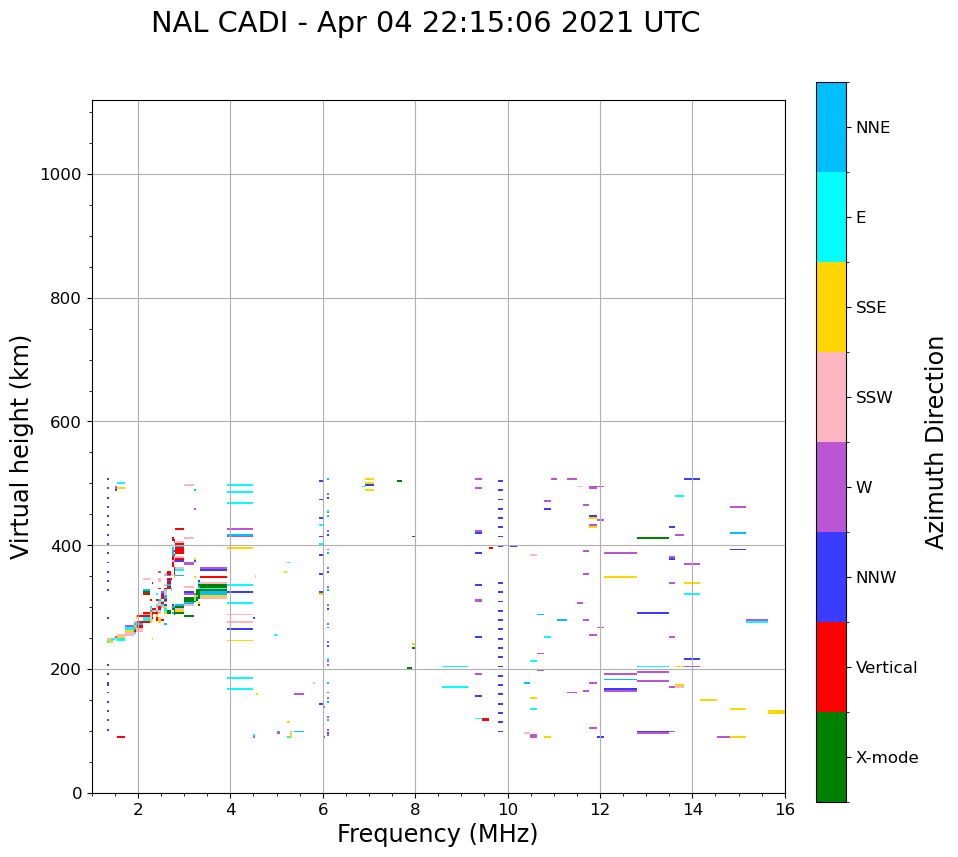 NAL CADI - Apr 04 22:15:06 2021 UTC

Virtual height (km)

1000
800
600
400
200
0

2
4
6
8
10
12
14
16

Frequency (MHz)

NNE
E
SSE
SSW
W
NNW
Vertical
X-mode

Azimuth Direction